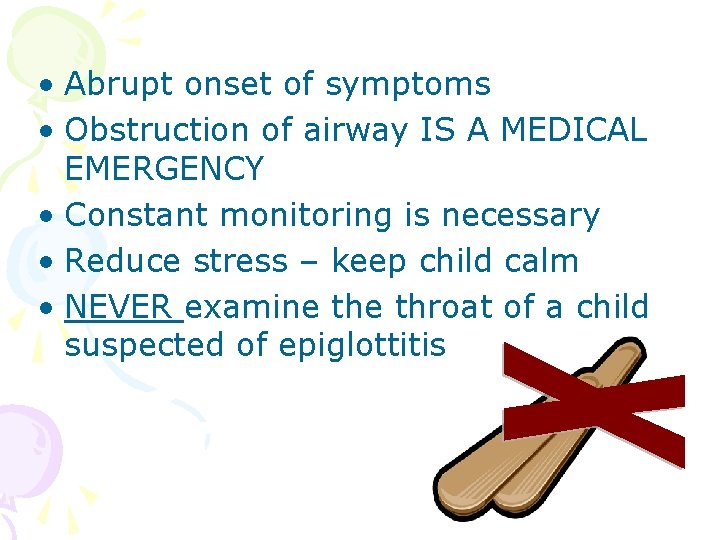 • Abrupt onset of symptoms
• Obstruction of airway IS A MEDICAL EMERGENCY
• Constant monitoring is necessary
• Reduce stress – keep child calm
• NEVER examine the throat of a child suspected of epiglottitis